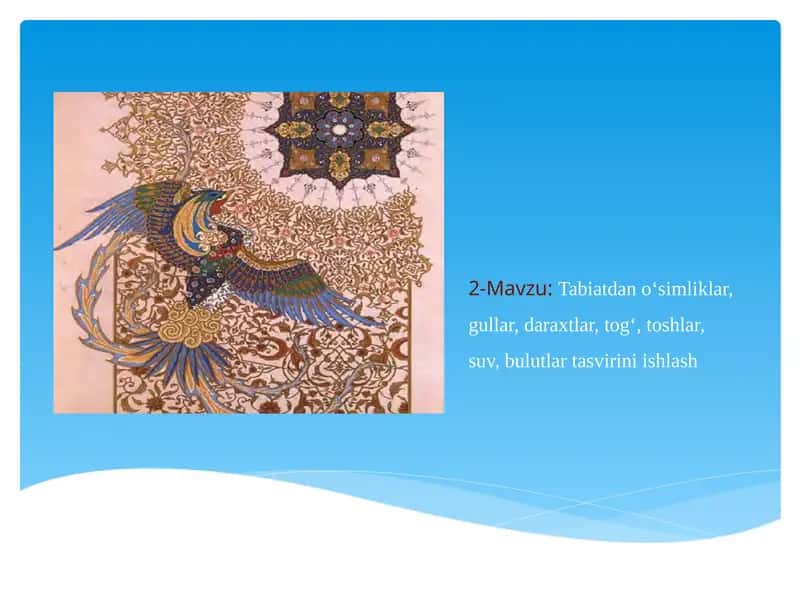 2-Mavzu: Tabiatdan o‘simliklar, gullar, daraxtlar, tog‘, toshlar, suv, bulutlar tasvirini ishlash